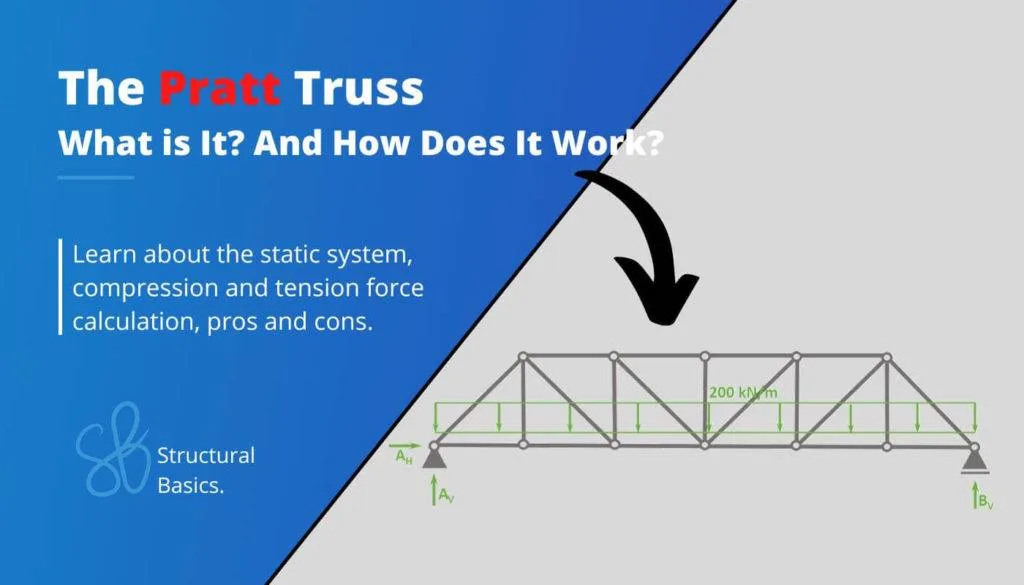 The Pratt Truss
What is It? And How Does It Work?

Learn about the static system, compression and tension force calculation, pros and cons.

SB

Structural Basics.

200 kN/m

$A_H$

$A_V$

$B_V$